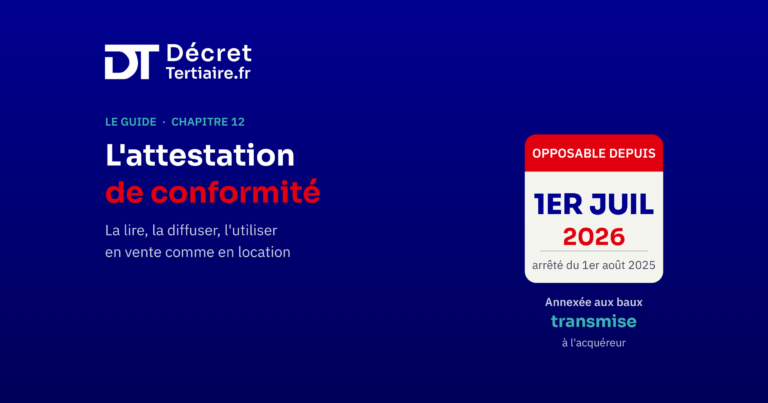 DT Décret Tertiaire.fr

LE GUIDE · CHAPITRE 12

L'attestation de conformité

La lire, la diffuser, l'utiliser en vente comme en location

OPPOSABLE DEPUIS

1ER JUIL

2026

arrêté du 1er août 2025

Annexée aux baux

transmise

à l'acquéreur